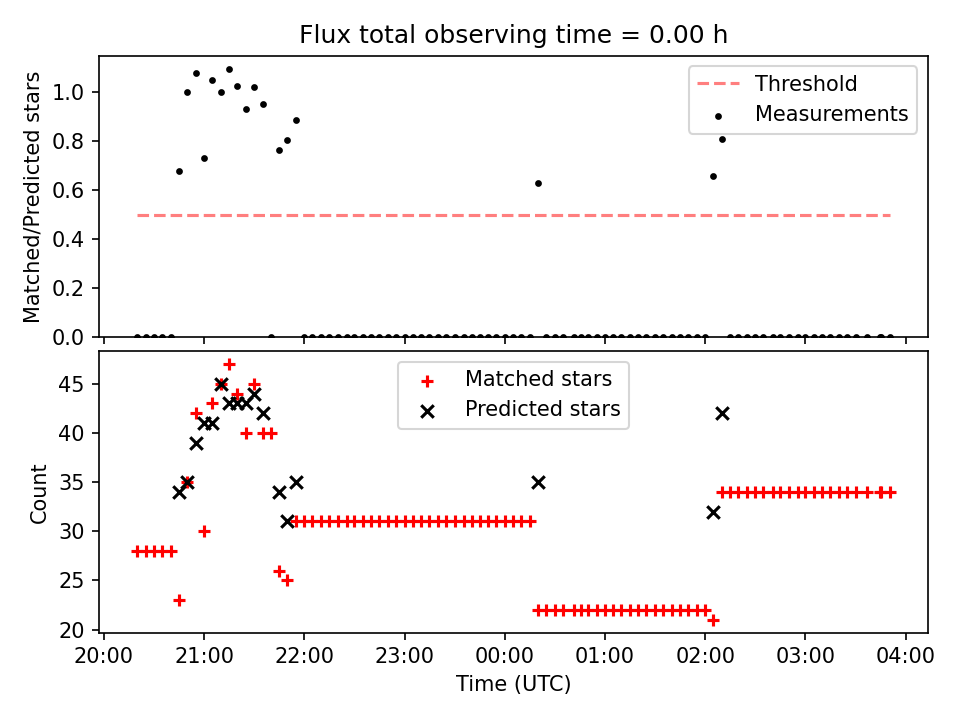 Flux total observing time = 0.00 h

Matched/Predicted stars

1.0
0.8
0.6
0.4
0.2
0.0

Threshold
Measurements

Count

45
40
35
30
25
20

Matched stars
Predicted stars

20:00 21:00 22:00 23:00 00:00 01:00 02:00 03:00 04:00

Time (UTC)